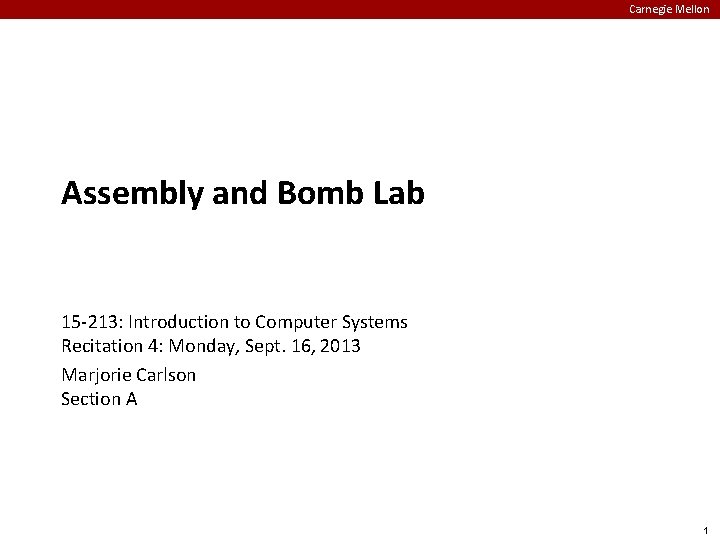 Carnegie Mellon

Assembly and Bomb Lab

15-213: Introduction to Computer Systems
Recitation 4: Monday, Sept. 16, 2013

Marjorie Carlson
Section A

1